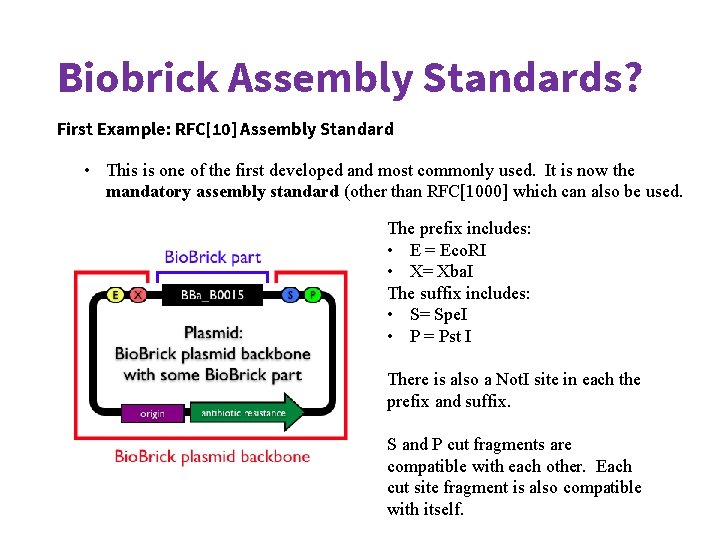 Biobrick Assembly Standards?

First Example: RFC[10] Assembly Standard

• This is one of the first developed and most commonly used. It is now the **mandatory assembly standard** (other than RFC[1000] which can also be used.

BioBrick part

E X BBa_B0015 S P

Plasmid:
BioBrick plasmid backbone with some BioBrick part

origin antibiotic resistance

BioBrick plasmid backbone

The prefix includes:
• E = EcoRI
• X= XbaI
The suffix includes:
• S= SpeI
• P = Pst I

There is also a NotI site in each the prefix and suffix.

S and P cut fragments are compatible with each other. Each cut site fragment is also compatible with itself.